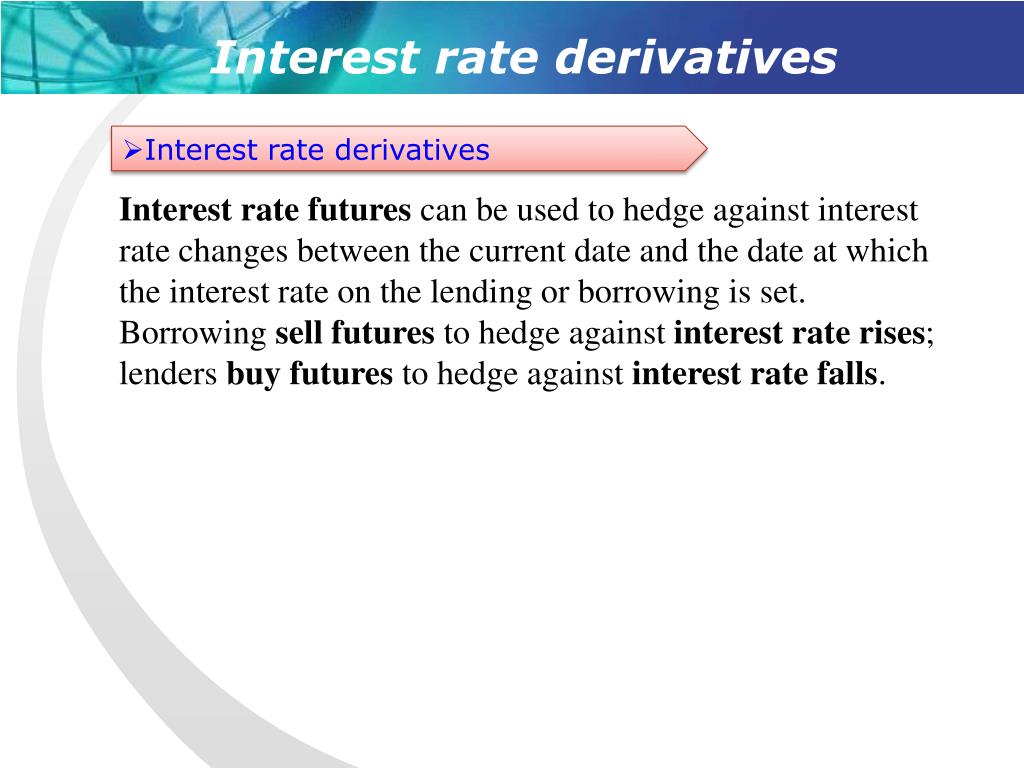 Interest rate derivatives

➢Interest rate derivatives

Interest rate futures can be used to hedge against interest rate changes between the current date and the date at which the interest rate on the lending or borrowing is set. Borrowing sell futures to hedge against interest rate rises; lenders buy futures to hedge against interest rate falls.